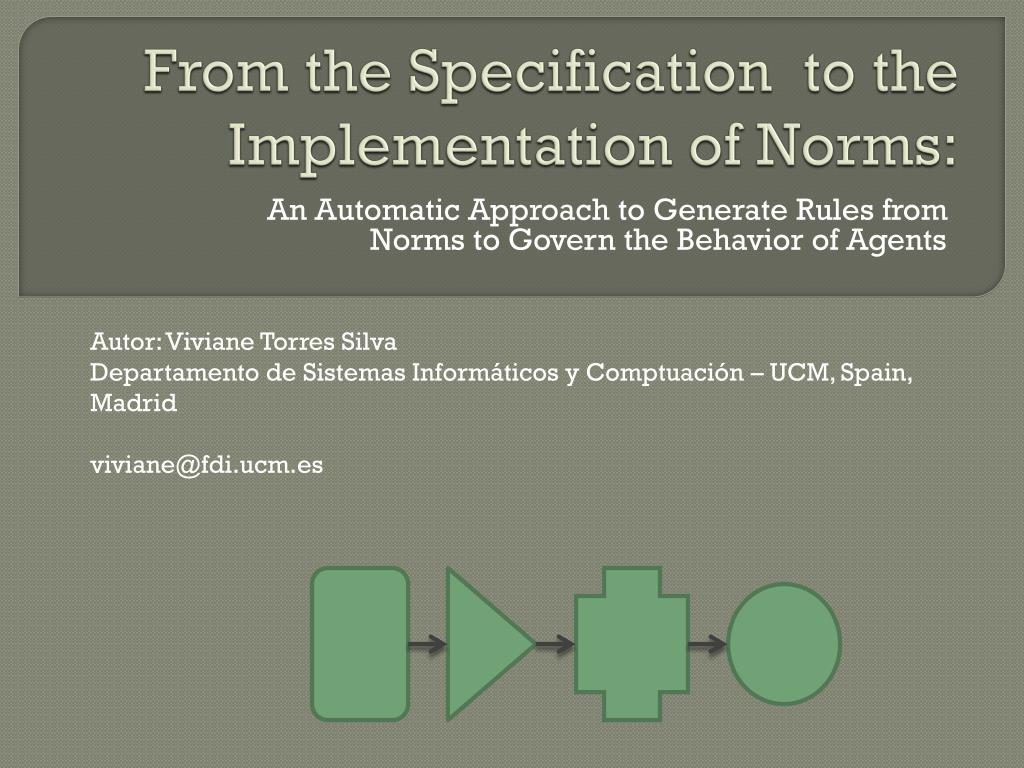 From the Specification to the Implementation of Norms:

An Automatic Approach to Generate Rules from Norms to Govern the Behavior of Agents

Autor: Viviane Torres Silva
Departamento de Sistemas Informáticos y Comptuación – UCM, Spain, Madrid

viviane@fdi.ucm.es